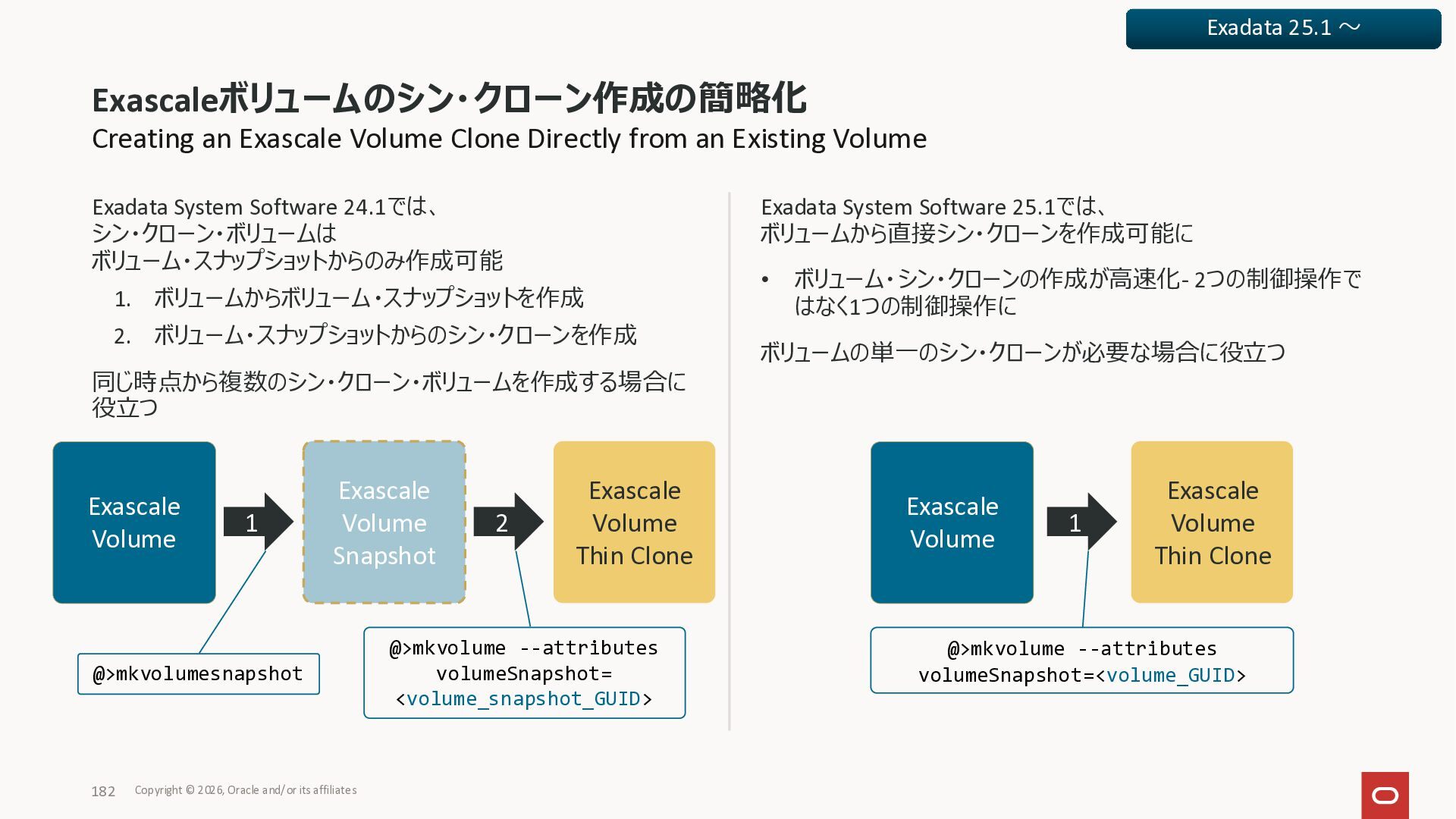 Exadata 25.1 ～

Exascaleボリュームのシン・クローン作成の簡略化
Creating an Exascale Volume Clone Directly from an Existing Volume

Exadata System Software 24.1では、
シン・クローン・ボリュームは
ボリューム・スナップショットからのみ作成可能

1. ボリュームからボリューム・スナップショットを作成
2. ボリューム・スナップショットからのシン・クローンを作成

同じ時点から複数のシン・クローン・ボリュームを作成する場合に役立つ

Exascale Volume

1

Exascale Volume Snapshot

2

Exascale Volume Thin Clone

@>mkvolumesnapshot

@>mkvolume --attributes volumeSnapshot=<volume_snapshot_GUID>

Exadata System Software 25.1では、
ボリュームから直接シン・クローンを作成可能に

• ボリューム・シン・クローンの作成が高速化- 2つの制御操作ではなく1つの制御操作に

ボリュームの単一のシン・クローンが必要な場合に役立つ

Exascale Volume

1

Exascale Volume Thin Clone

@>mkvolume --attributes volumeSnapshot=<volume_GUID>

182 Copyright © 2026, Oracle and/or its affiliates